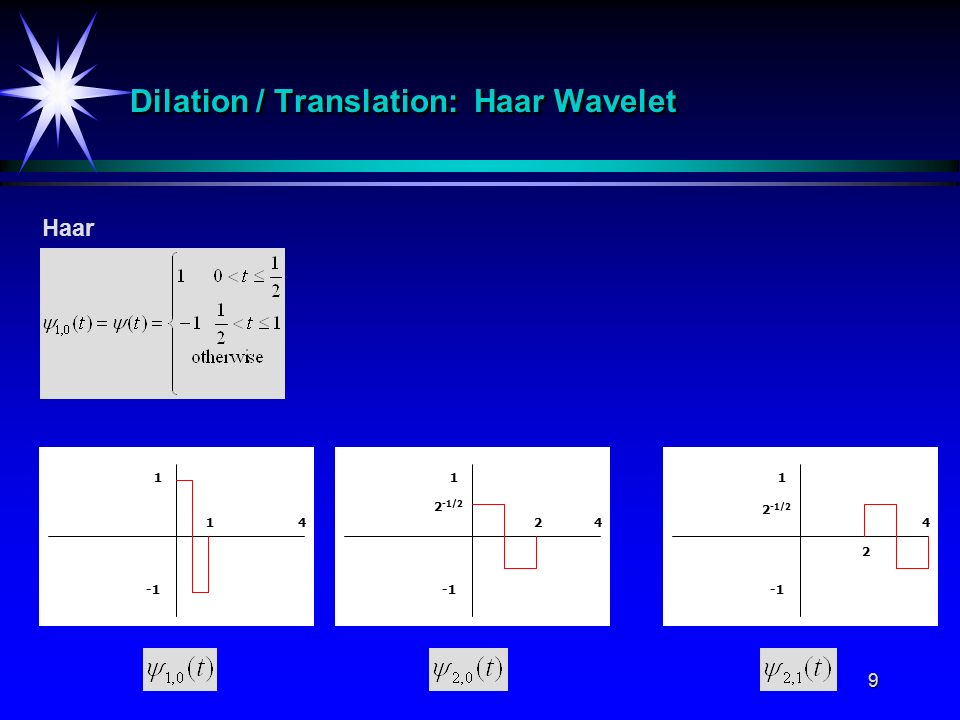 Dilation / Translation: Haar Wavelet

Haar

$\psi_{1,0}(t) = \psi(t) = \begin{cases} 1 & 0 < t \leq \frac{1}{2} \\ -1 & \frac{1}{2} < t \leq 1 \\ \text{otherwise} \end{cases}$

1
1
4
-1

1
$2^{-1/2}$
2
4
-1

1
$2^{-1/2}$
4
2
-1

$\psi_{1,0}(t)$

$\psi_{2,0}(t)$

$\psi_{2,1}(t)$

9